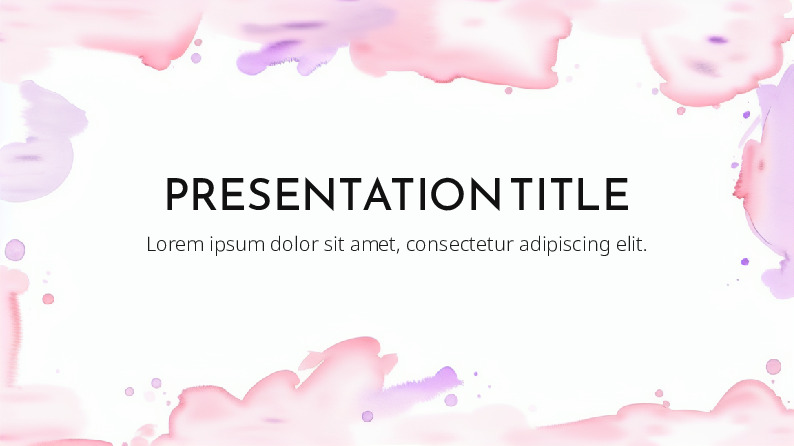 PRESENTATION TITLE

Lorem ipsum dolor sit amet, consectetur adipiscing elit.